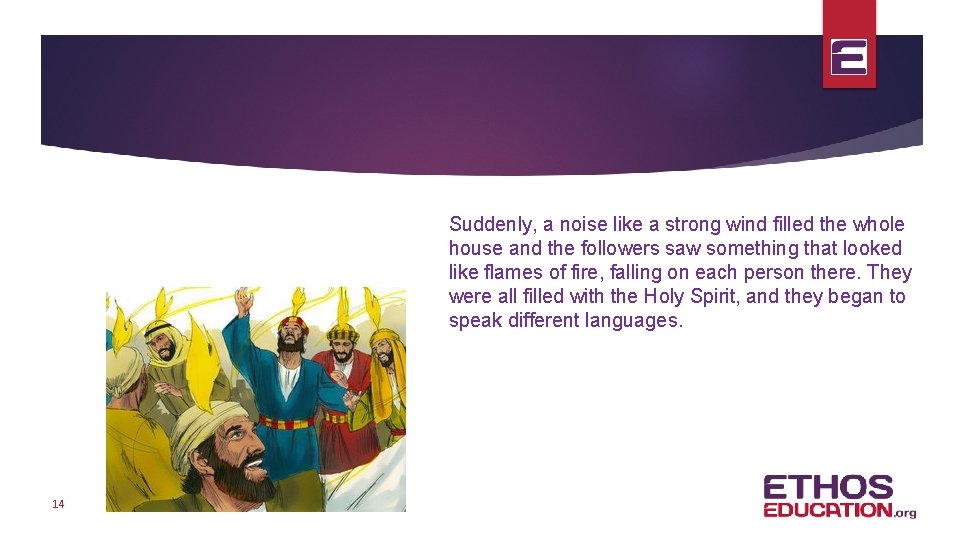 E

Suddenly, a noise like a strong wind filled the whole house and the followers saw something that looked like flames of fire, falling on each person there. They were all filled with the Holy Spirit, and they began to speak different languages.

14

ETHOS
EDUCATION.org